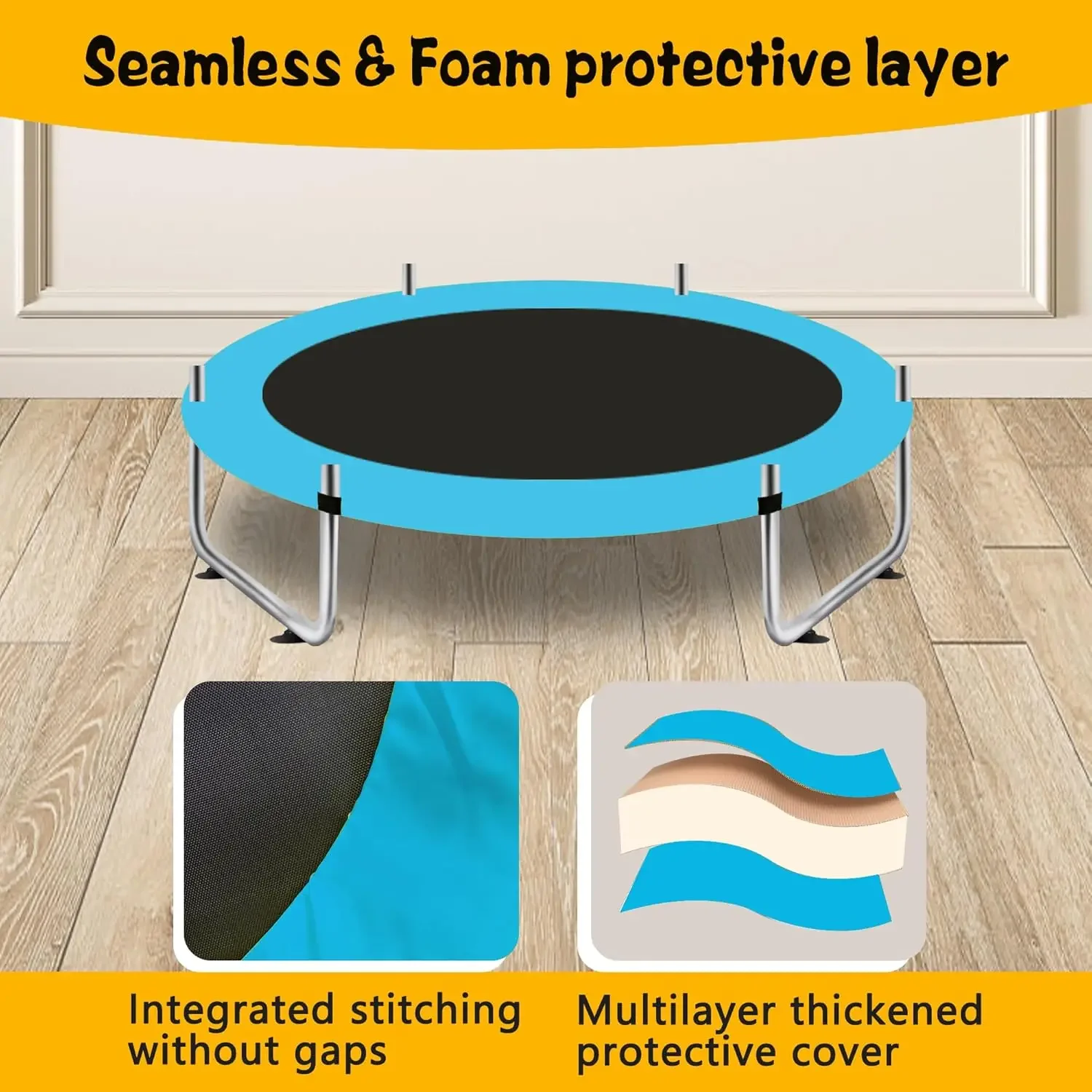 Seamless & Foam protective layer

Integrated stitching without gaps

Multilayer thickened protective cover